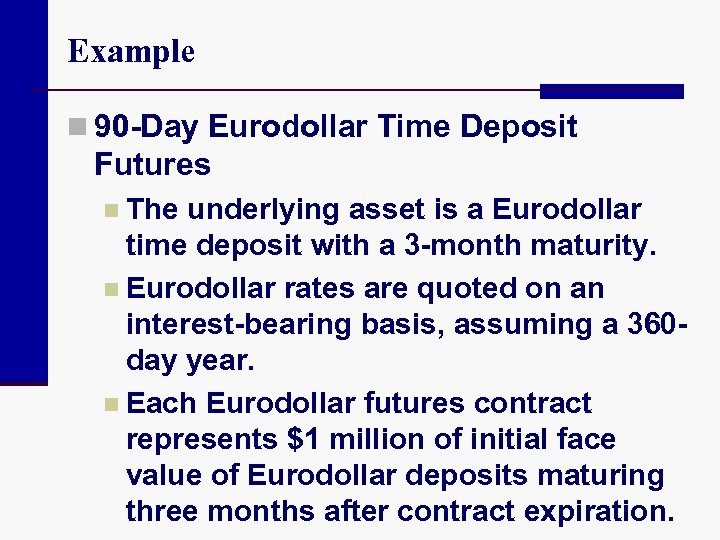 Example

90-Day Eurodollar Time Deposit Futures

The underlying asset is a Eurodollar time deposit with a 3-month maturity.

Eurodollar rates are quoted on an interest-bearing basis, assuming a 360-day year.

Each Eurodollar futures contract represents \$1 million of initial face value of Eurodollar deposits maturing three months after contract expiration.